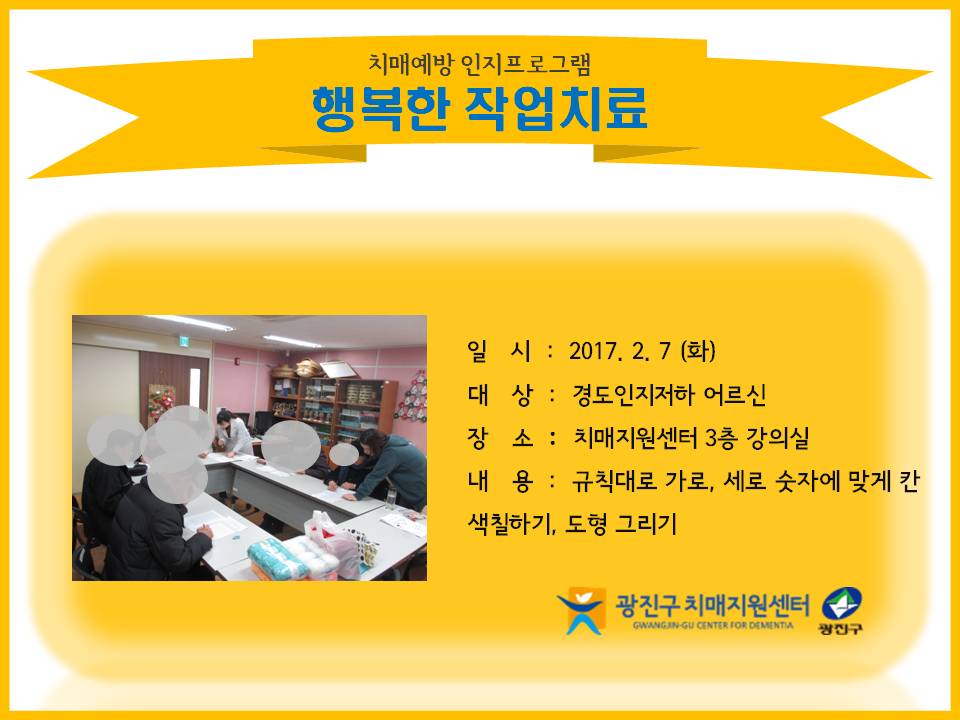 치매예방 인지프로그램

행복한 작업치료

일 시 : 2017. 2. 7 (화)

대 상 : 경도인지저하 어르신

장 소 : 치매지원센터 3층 강의실

내 용 : 규칙대로 가로, 세로 숫자에 맞게 칸 색칠하기, 도형 그리기

광진구 치매지원센터
GWANGJIN-GU CENTER FOR DEMENTIA

광진구